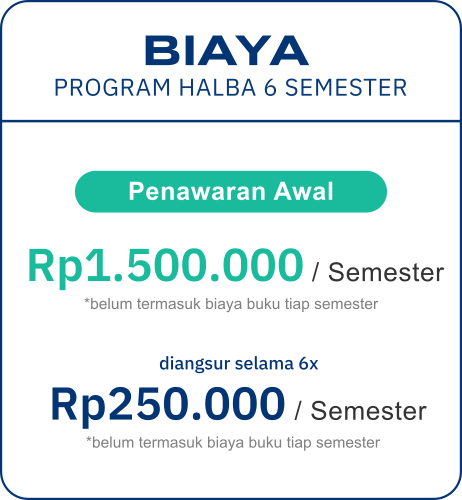 BIAYA
PROGRAM HALBA 6 SEMESTER

Penawaran Awal

Rp1.500.000 / Semester
*belum termasuk biaya buku tiap semester

diangsur selama 6x
Rp250.000 / Semester
*belum termasuk biaya buku tiap semester